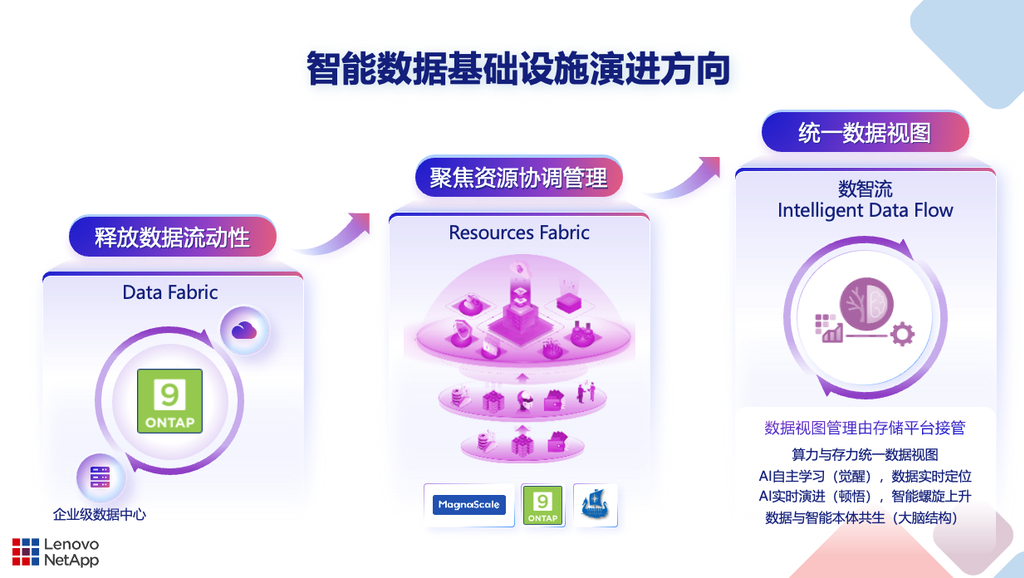 智能数据基础设施演进方向

释放数据流动性

Data Fabric

9
ONTAP

企业级数据中心

聚焦资源协调管理

Resources Fabric

MagnaScale

9
ONTAP

统一数据视图

数智流
Intelligent Data Flow

数据视图管理由存储平台接管
算力与存力统一数据视图
AI自主学习（觉醒），数据实时定位
AI实时演进（顿悟），智能螺旋上升
数据与智能本体共生（大脑结构）

Lenovo
NetApp